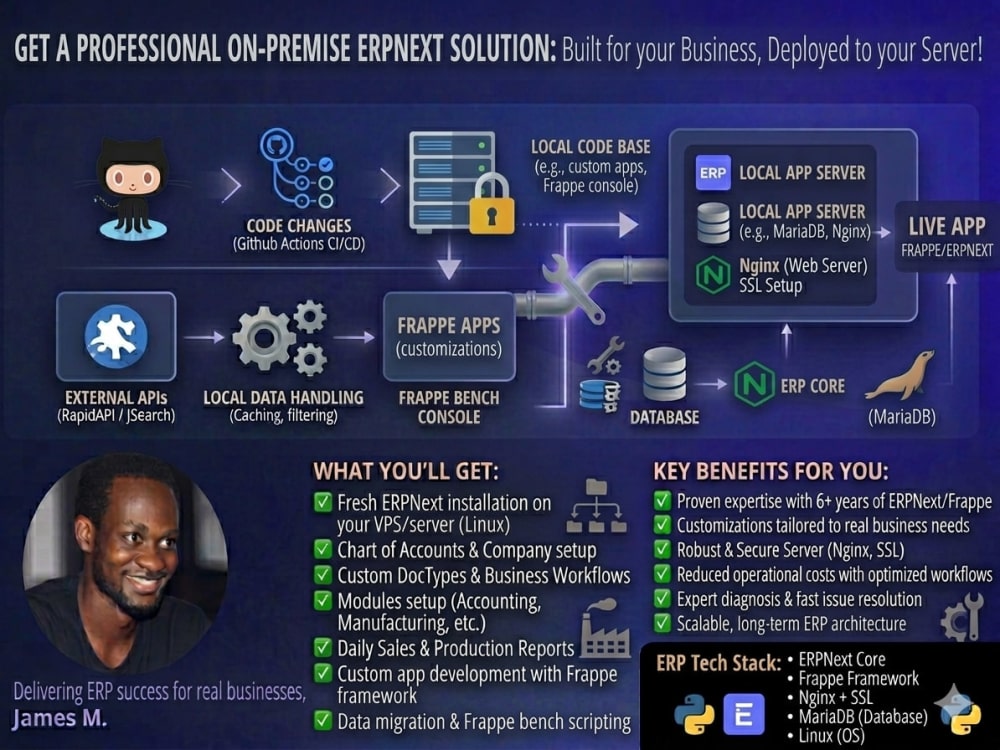 GET A PROFESSIONAL ON-PREMISE ERPNEXT SOLUTION: Built for your Business, Deployed to your Server!

CODE CHANGES
(Github Actions CI/CD)

LOCAL CODE BASE
(e.g., custom apps, Frappe console)

ERP LOCAL APP SERVER

LOCAL APP SERVER
(e.g., MariaDB, Nginx)

Nginx (Web Server)
SSL Setup

LIVE APP
FRAPPE/ERPNEXT

EXTERNAL APIs
(RapidAPI / JSearch)

LOCAL DATA HANDLING
(Caching, filtering)

FRAPPE APPS
(customizations)

FRAPPE BENCH CONSOLE

DATABASE

ERP CORE

(MariaDB)

WHAT YOU'LL GET:
✅ Fresh ERPNext installation on your VPS/server (Linux)
✅ Chart of Accounts & Company setup
✅ Custom DocTypes & Business Workflows
✅ Modules setup (Accounting, Manufacturing, etc.)
✅ Daily Sales & Production Reports
✅ Custom app development with Frappe framework
✅ Data migration & Frappe bench scripting

KEY BENEFITS FOR YOU:
✅ Proven expertise with 6+ years of ERPNext/Frappe
✅ Customizations tailored to real business needs
✅ Robust & Secure Server (Nginx, SSL)
✅ Reduced operational costs with optimized workflows
✅ Expert diagnosis & fast issue resolution
✅ Scalable, long-term ERP architecture

ERP Tech Stack:
• ERPNext Core
• Frappe Framework
• Nginx + SSL
• MariaDB (Database)
• Linux (OS)

E

Delivering ERP success for real businesses,
James M.